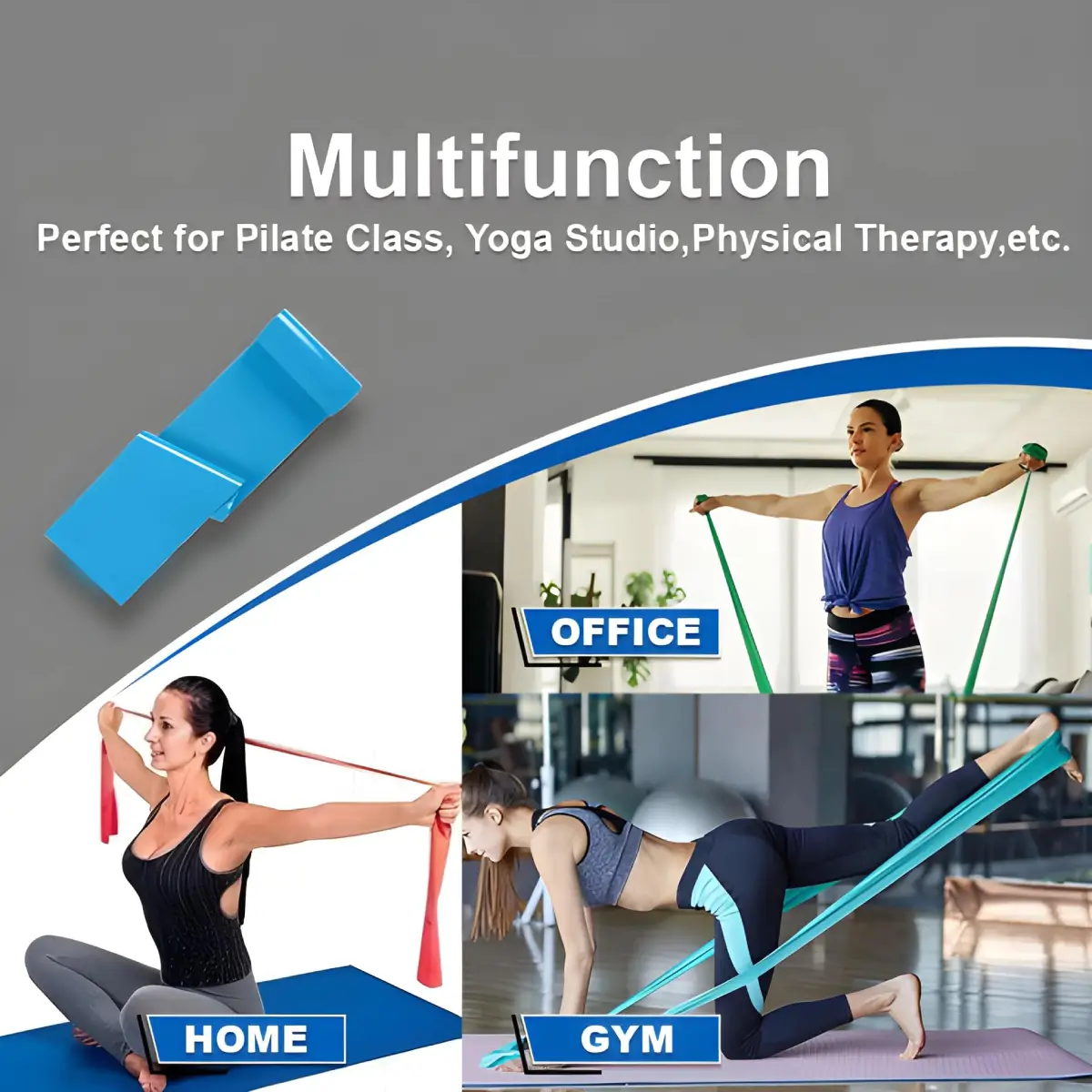 Multifunction
Perfect for Pilate Class, Yoga Studio,Physical Therapy,etc.

OFFICE

HOME

GYM